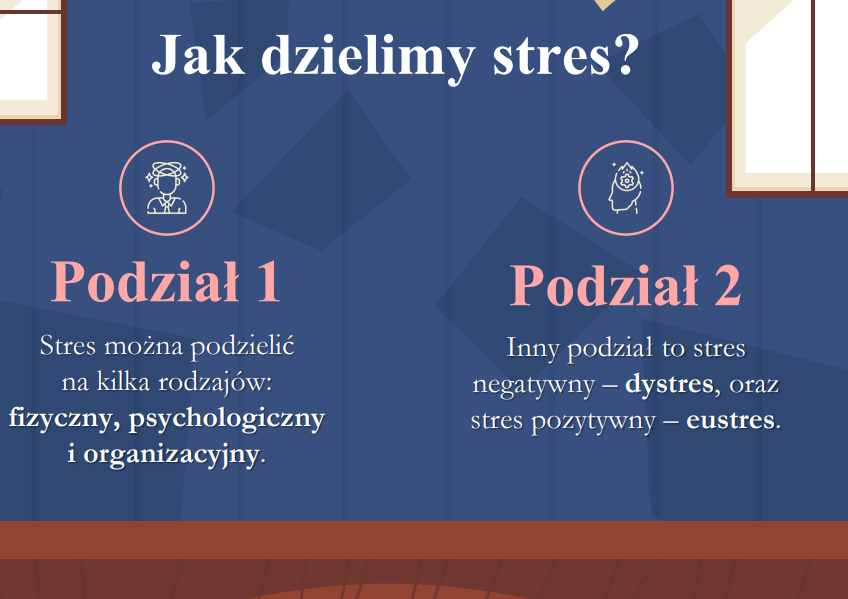 Jak dzielimy stres?

Podział 1

Stres można podzielić na kilka rodzajów: fizyczny, psychologiczny i organizacyjny.

Podział 2

Inny podział to stres negatywny – dystres, oraz stres pozytywny – eustres.